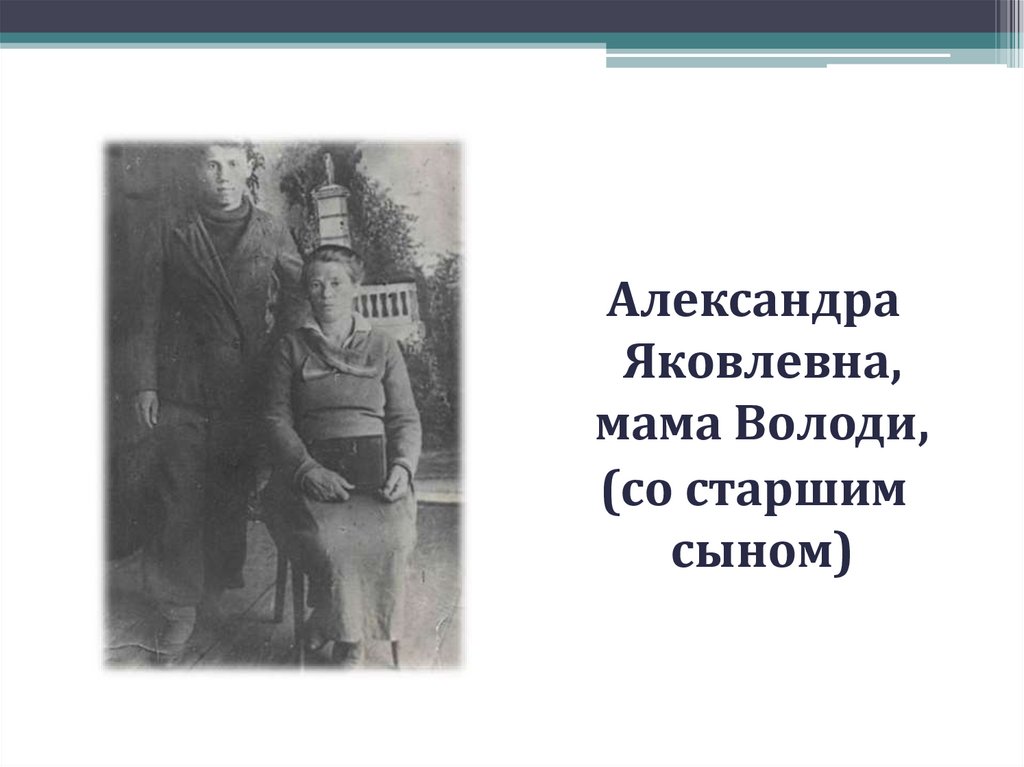 Александра Яковлевна, мама Володи, (со старшим сыном)